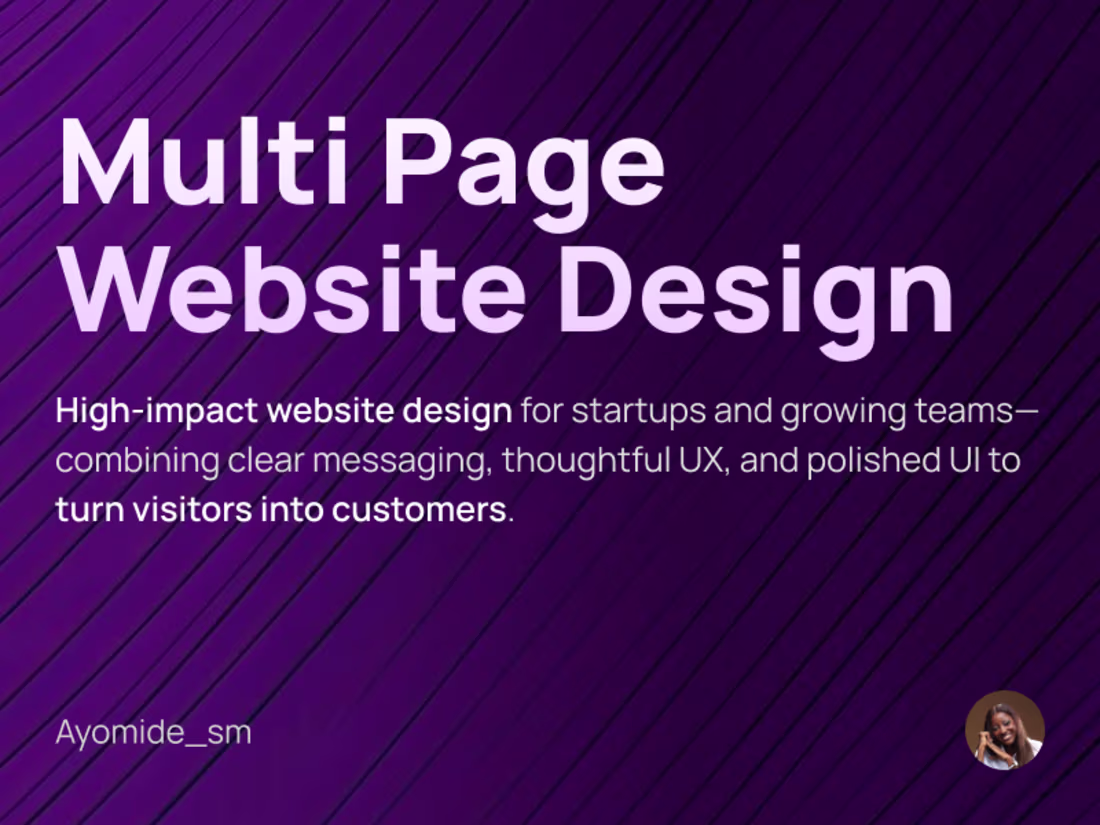 Multi Page Website Design

High-impact website design for startups and growing teams—combining clear messaging, thoughtful UX, and polished UI to turn visitors into customers.

Ayomide_sm